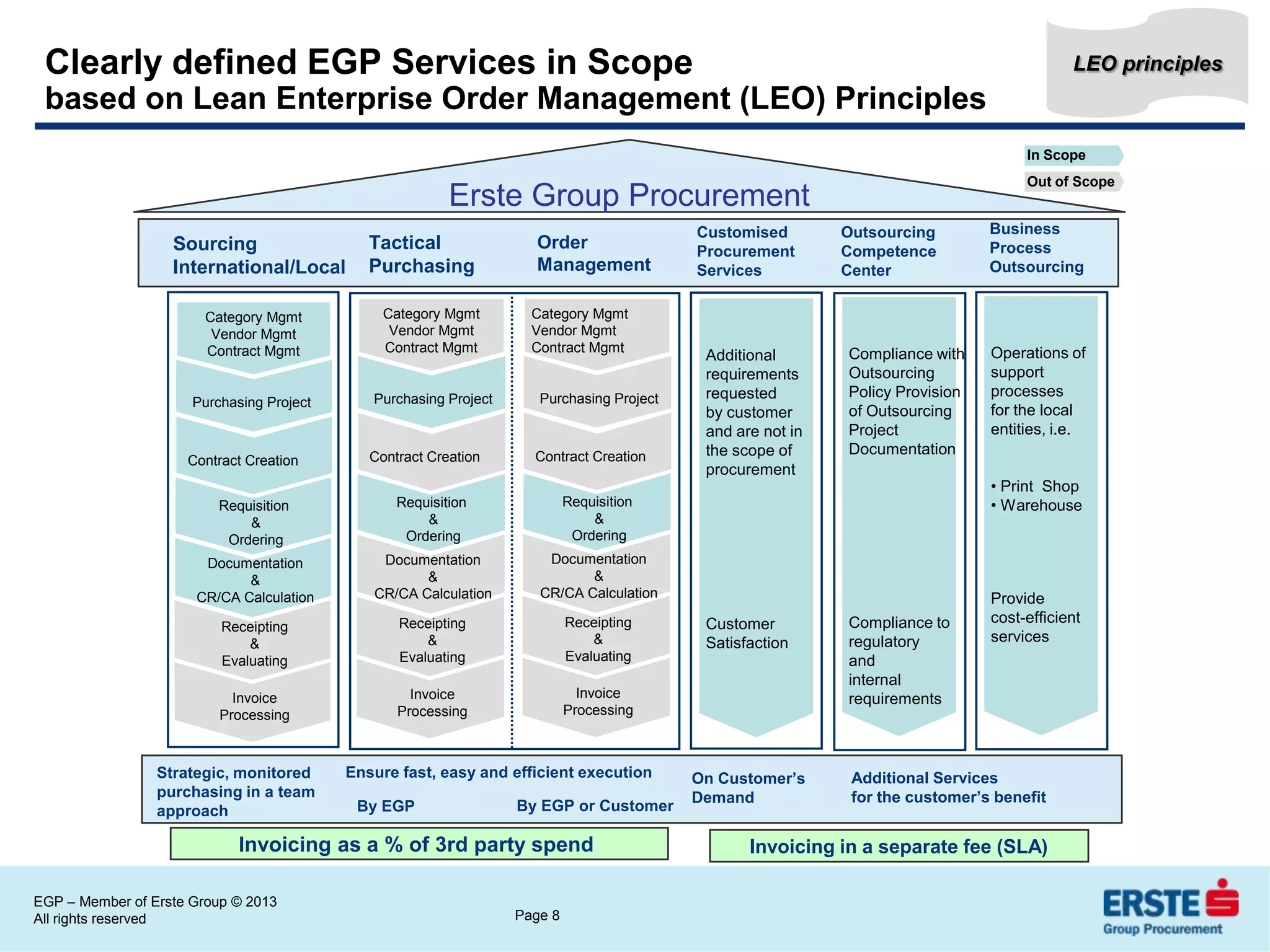 Clearly defined EGP Services in Scope
based on Lean Enterprise Order Management (LEO) Principles

LEO principles

In Scope
Out of Scope

Erste Group Procurement

Sourcing International/Local

Tactical Purchasing

Order Management

Customised Procurement Services

Outsourcing Competence Center

Business Process Outsourcing

Category Mgmt
Vendor Mgmt
Contract Mgmt

Purchasing Project

Contract Creation

Requisition
&
Ordering

Documentation
&
CR/CA Calculation

Receipting
&
Evaluating

Invoice
Processing

Category Mgmt
Vendor Mgmt
Contract Mgmt

Purchasing Project

Contract Creation

Requisition
&
Ordering

Documentation
&
CR/CA Calculation

Receipting
&
Evaluating

Invoice
Processing

Category Mgmt
Vendor Mgmt
Contract Mgmt

Purchasing Project

Contract Creation

Requisition
&
Ordering

Documentation
&
CR/CA Calculation

Receipting
&
Evaluating

Invoice
Processing

Additional requirements requested by customer and are not in the scope of procurement

Customer Satisfaction

Compliance with Outsourcing Policy Provision of Outsourcing Project Documentation

Compliance to regulatory and internal requirements

Operations of support processes for the local entities, i.e.

• Print Shop
• Warehouse

Provide cost-efficient services

Strategic, monitored purchasing in a team approach

Ensure fast, easy and efficient execution

By EGP

By EGP or Customer

On Customer's Demand

Additional Services for the customer's benefit

Invoicing as a % of 3rd party spend

Invoicing in a separate fee (SLA)

EGP – Member of Erste Group © 2013
All rights reserved

Page 8

ERSTE
Group Procurement